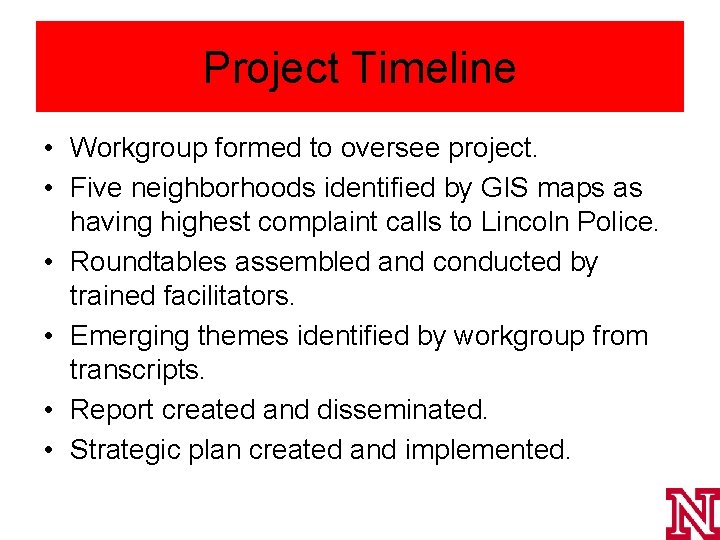 Project Timeline

• Workgroup formed to oversee project.
• Five neighborhoods identified by GIS maps as having highest complaint calls to Lincoln Police.
• Roundtables assembled and conducted by trained facilitators.
• Emerging themes identified by workgroup from transcripts.
• Report created and disseminated.
• Strategic plan created and implemented.

N